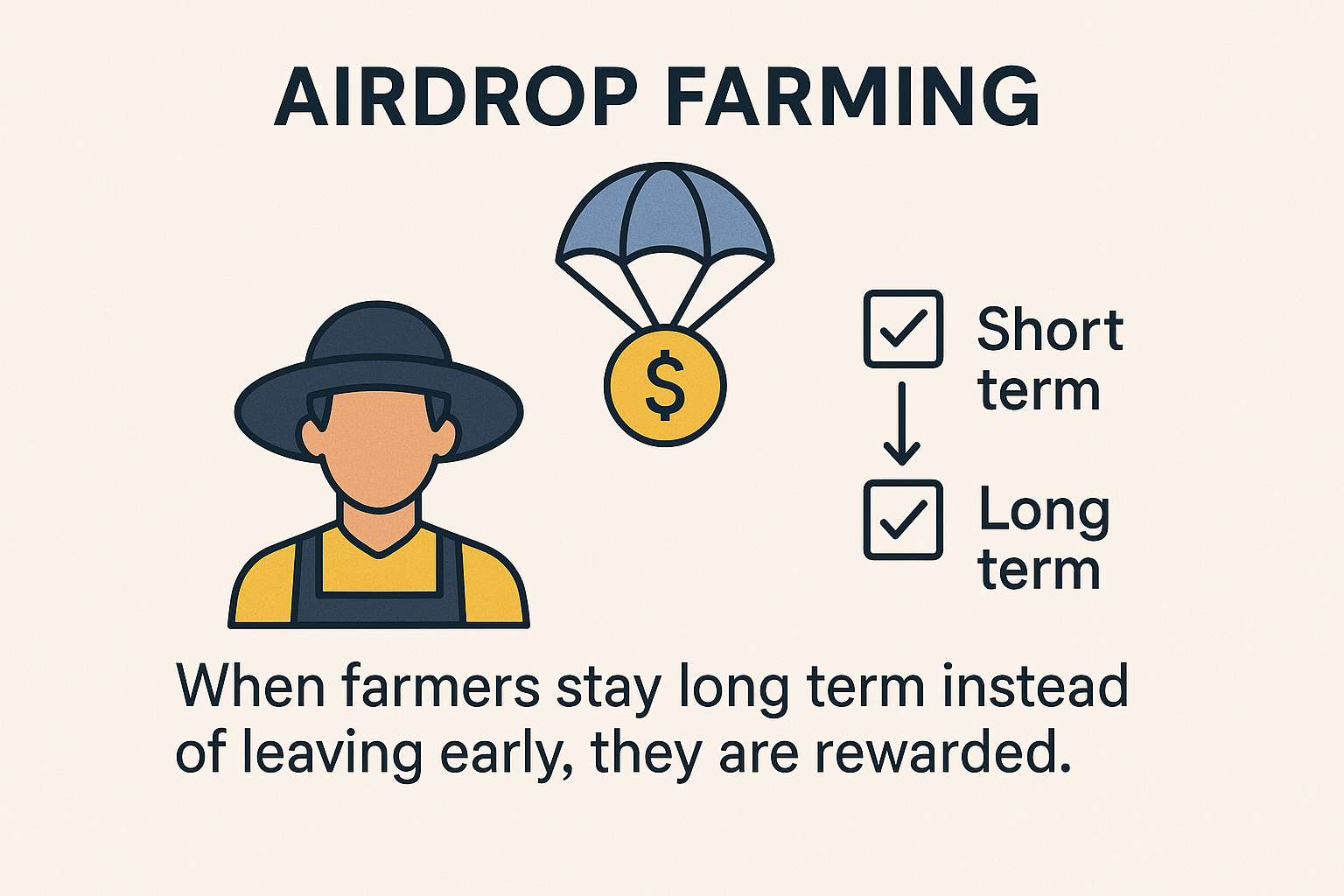 AIRDROP FARMING

$

Short term

Long term

When farmers stay long term instead of leaving early, they are rewarded.